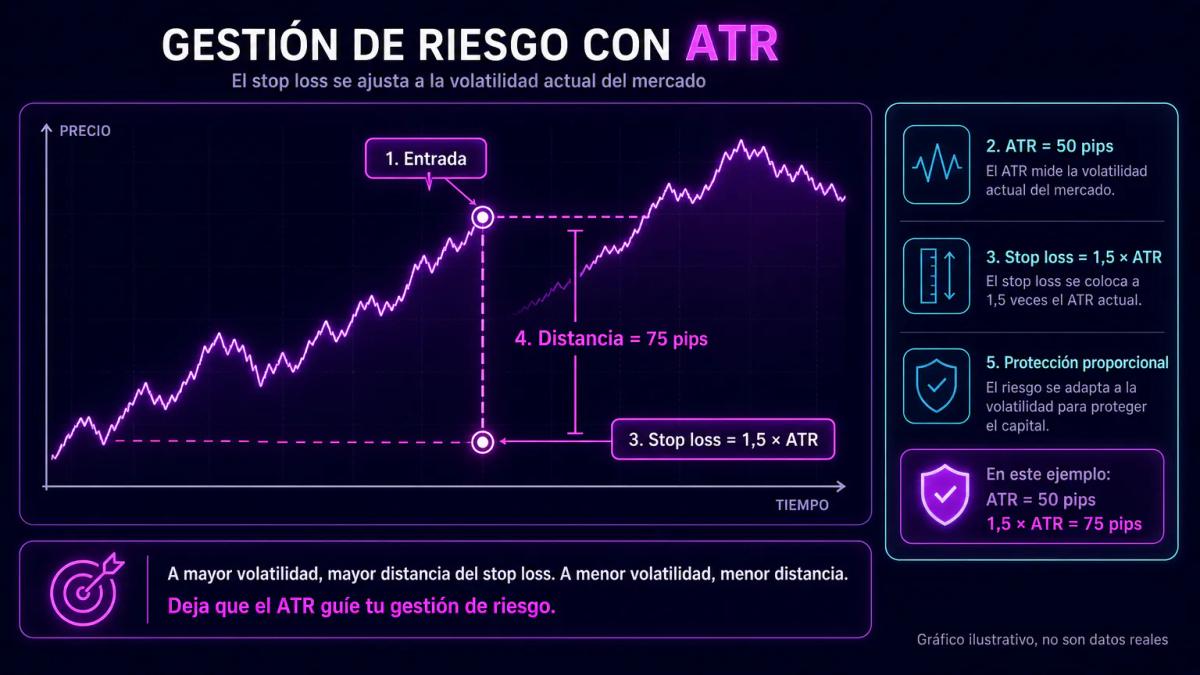 GESTIÓN DE RIESGO CON ATR

El stop loss se ajusta a la volatilidad actual del mercado

PRECIO

1. Entrada

4. Distancia = 75 pips

3. Stop loss = 1,5 × ATR

TIEMPO

2. ATR = 50 pips
El ATR mide la volatilidad actual del mercado.

3. Stop loss = 1,5 × ATR
El stop loss se coloca a 1,5 veces el ATR actual.

5. Protección proporcional
El riesgo se adapta a la volatilidad para proteger el capital.

En este ejemplo:
ATR = 50 pips
1,5 × ATR = 75 pips

A mayor volatilidad, mayor distancia del stop loss. A menor volatilidad, menor distancia.
Deja que el ATR guíe tu gestión de riesgo.

Gráfico ilustrativo, no son datos reales